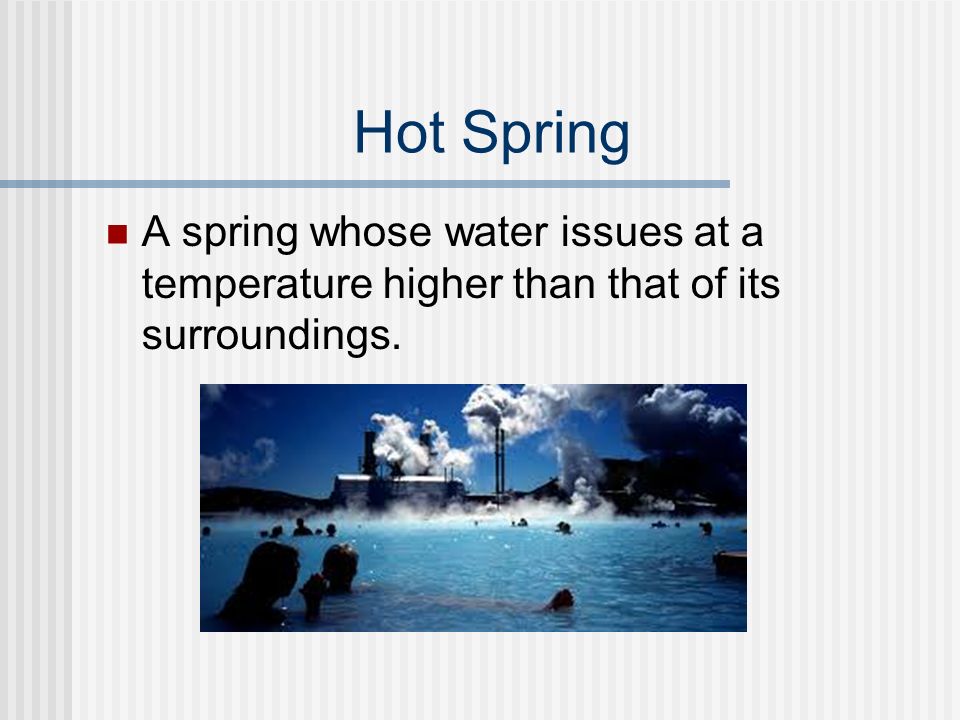 Hot Spring

A spring whose water issues at a temperature higher than that of its surroundings.